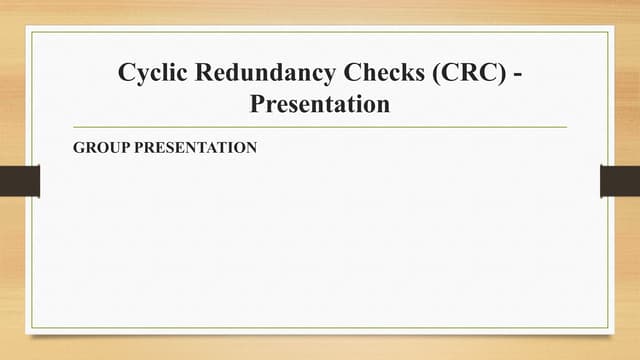 Cyclic Redundancy Checks (CRC) - Presentation

GROUP PRESENTATION